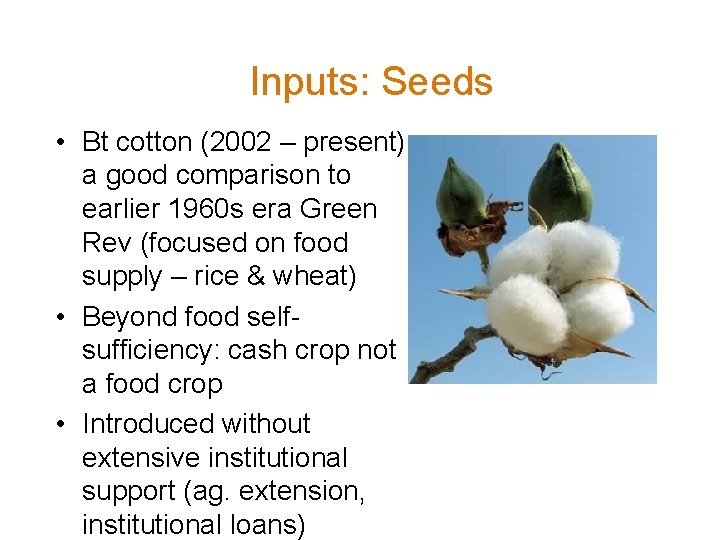 Inputs: Seeds

• Bt cotton (2002 – present) a good comparison to earlier 1960s era Green Rev (focused on food supply – rice & wheat)
• Beyond food self-sufficiency: cash crop not a food crop
• Introduced without extensive institutional support (ag. extension, institutional loans)